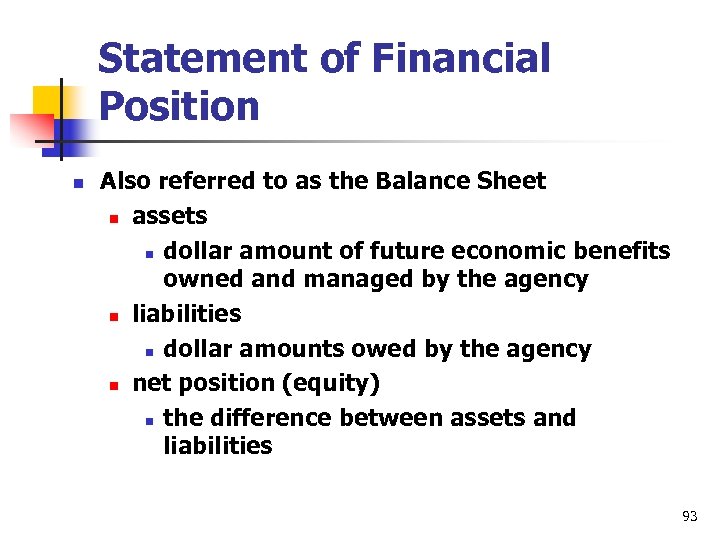 Statement of Financial Position

- Also referred to as the Balance Sheet
  - assets
    - dollar amount of future economic benefits owned and managed by the agency
  - liabilities
    - dollar amounts owed by the agency
  - net position (equity)
    - the difference between assets and liabilities

93